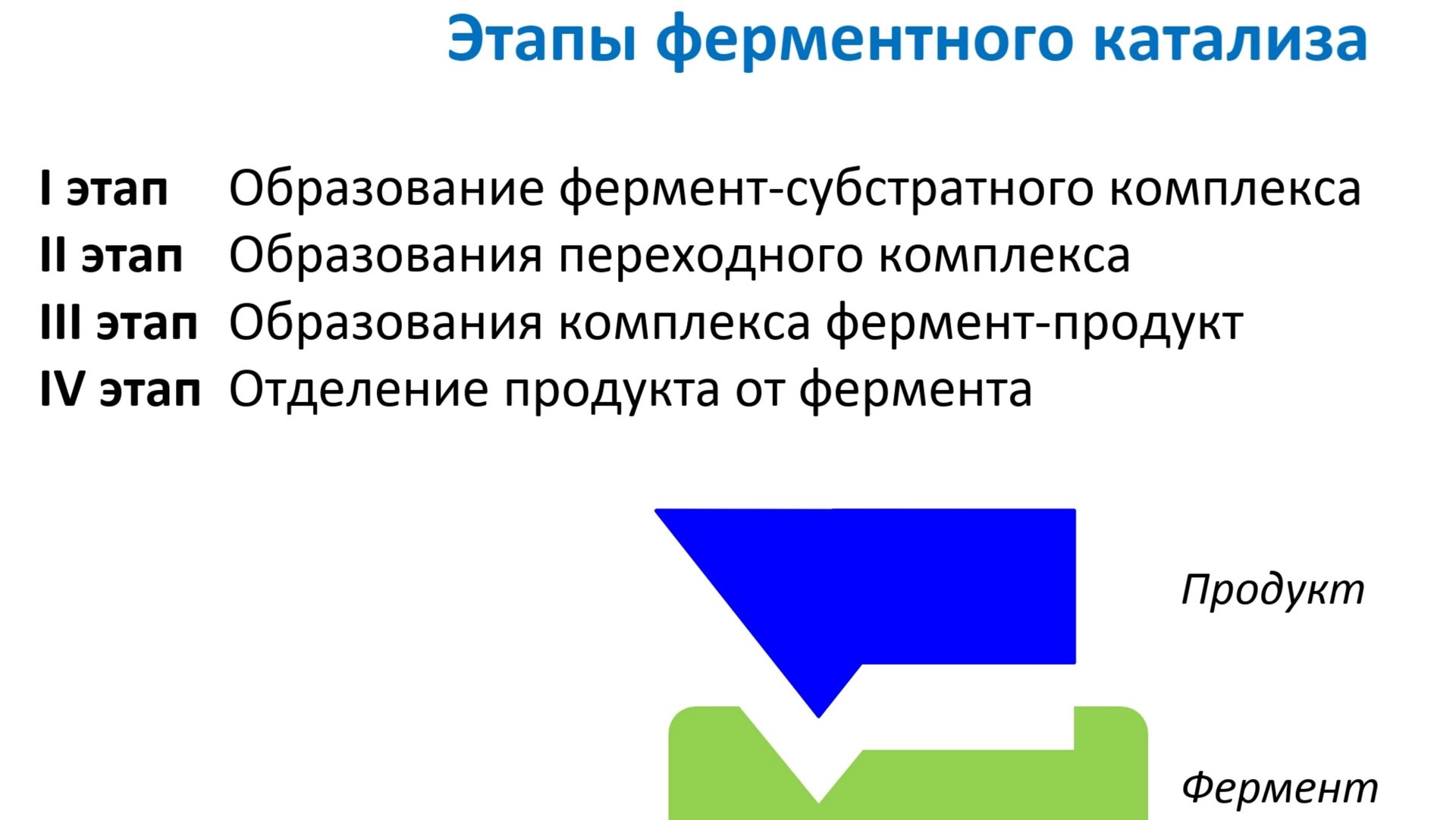 Этапы ферментного катализа

I этап Образование фермент-субстратного комплекса
II этап Образования переходного комплекса
III этап Образования комплекса фермент-продукт
IV этап Отделение продукта от фермента

Продукт

Фермент